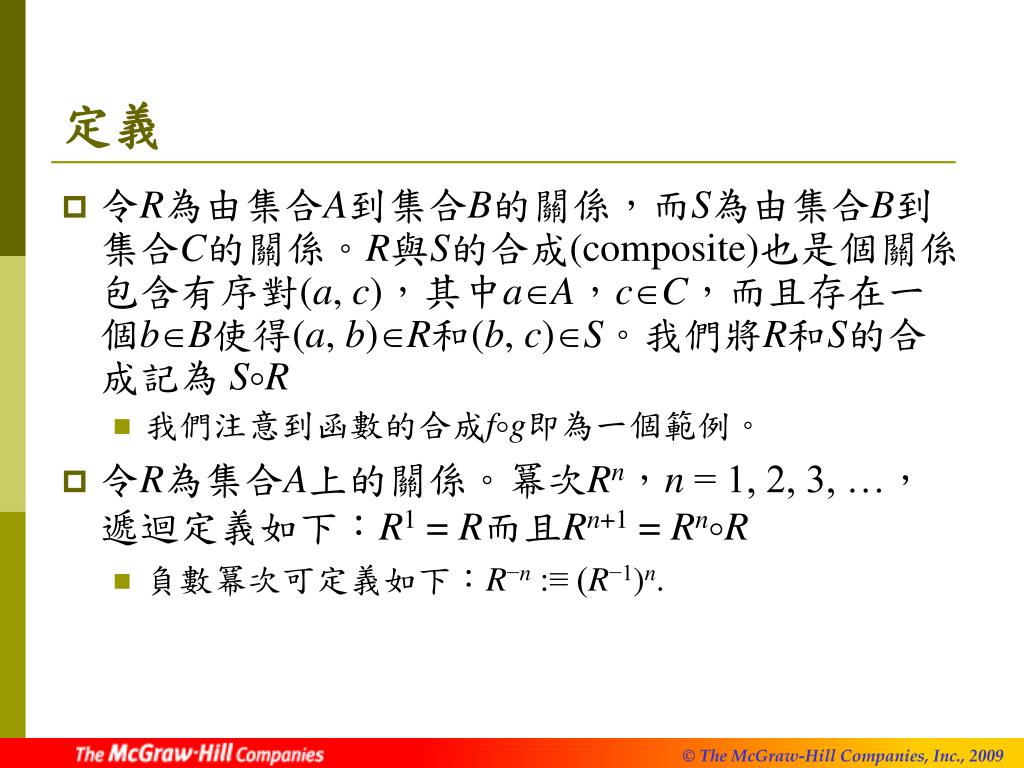 定義

令$R$為由集合$A$到集合$B$的關係，而$S$為由集合$B$到集合$C$的關係。$R$與$S$的合成(composite)也是個關係包含有序對$(a, c)$，其中$a \in A$，$c \in C$，而且存在一個$b \in B$使得$(a, b) \in R$和$(b, c) \in S$。我們將$R$和$S$的合成記為 $S \circ R$

我們注意到函數的合成$f \circ g$即為一個範例。

令$R$為集合$A$上的關係。冪次$R^n$，$n = 1, 2, 3, \ldots$，遞迴定義如下：$R^1 = R$而且$R^{n+1} = R^n \circ R$

負數冪次可定義如下：$R^{-n} :\equiv (R^{-1})^n$.

The McGraw·Hill Companies

© The McGraw-Hill Companies, Inc., 2009